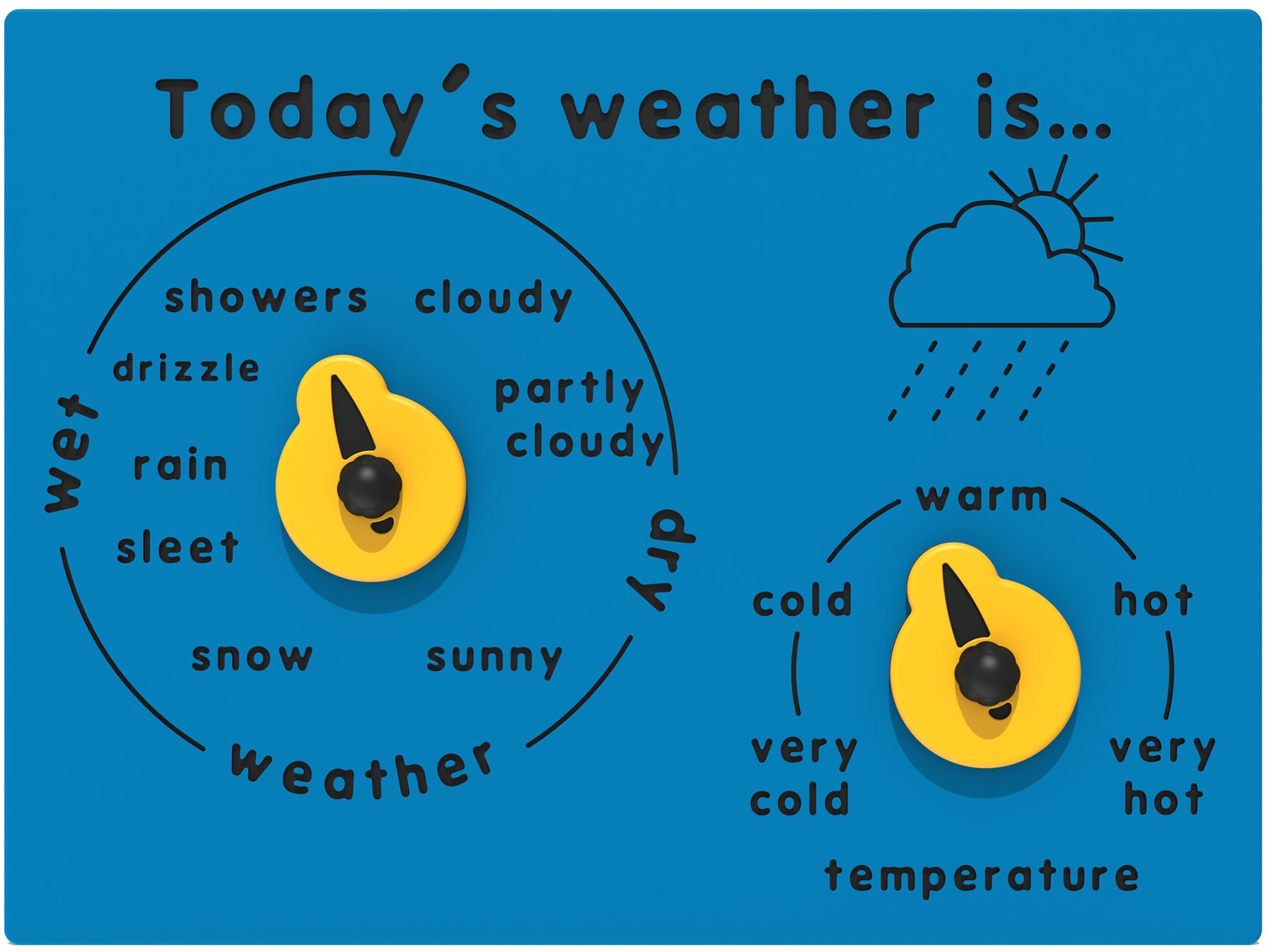 Today's weather is...

showers cloudy

drizzle

partly cloudy

wet

rain

sleet

dry

snow sunny

weather

warm

cold

hot

very cold

very hot

temperature